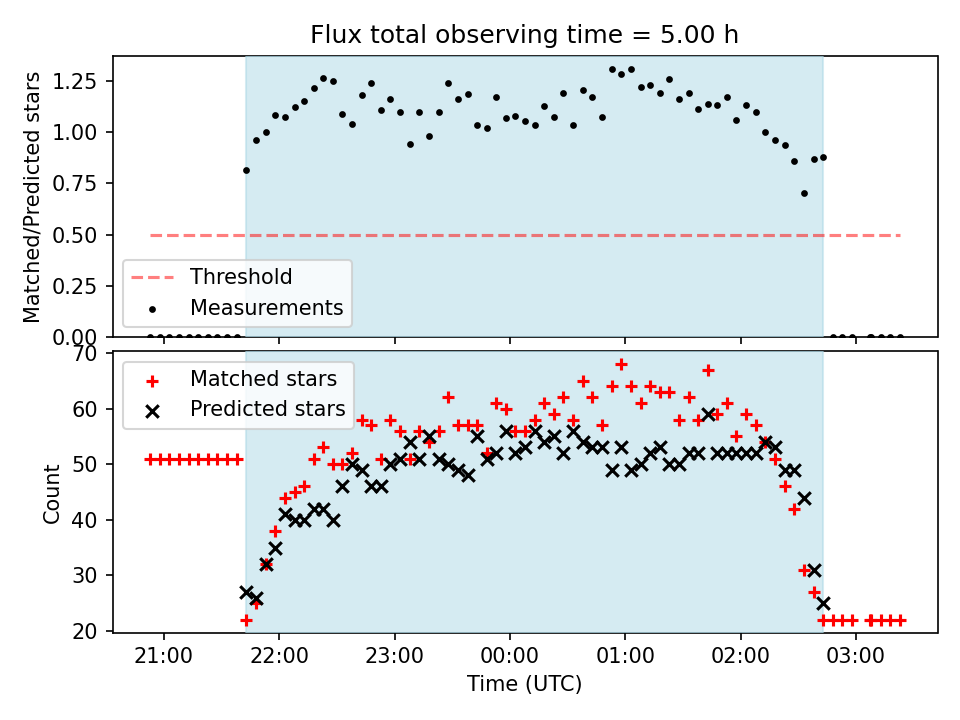 Flux total observing time = 5.00 h

Matched/Predicted stars

1.25
1.00
0.75
0.50
0.25
0.00

Threshold
Measurements

Count

70
60
50
40
30
20

Matched stars
Predicted stars

21:00 22:00 23:00 00:00 01:00 02:00 03:00

Time (UTC)